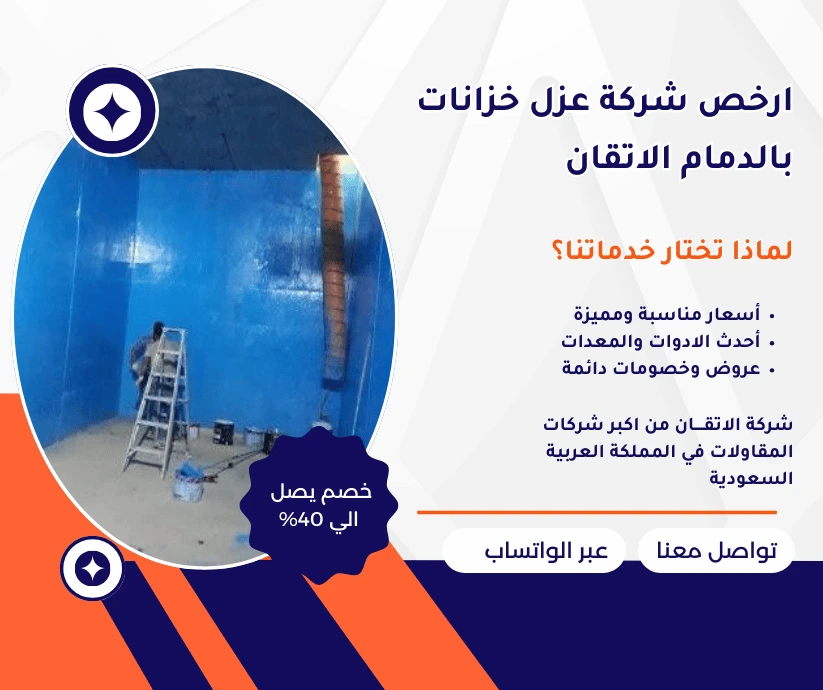 ارخص شركة عزل خزانات بالدمام الاتقان

لماذا تختار خدماتنا؟

• أسعار مناسبة ومميزة
• أحدث الادوات والمعدات
• عروض وخصومات دائمة

شركة الاتقـان من اكبر شركات المقاولات في المملكة العربية السعودية

خصم يصل الي 40%

تواصل معنا

عبر الواتساب